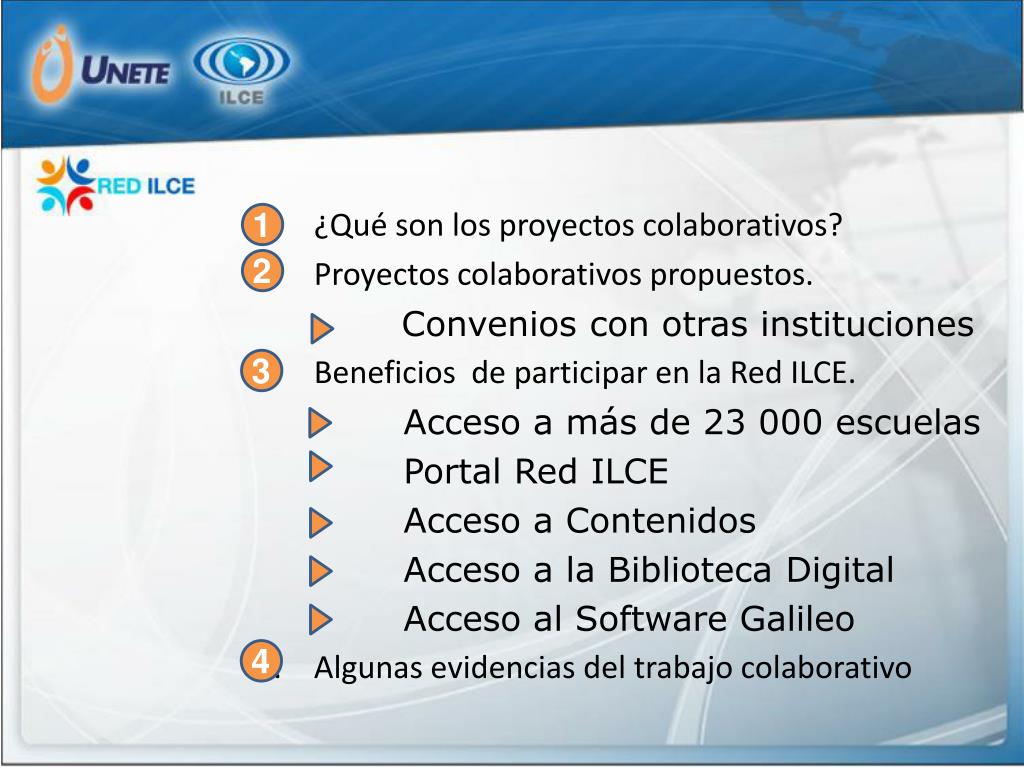 UNETE ILCE

RED ILCE

1 ¿Qué son los proyectos colaborativos?

2 Proyectos colaborativos propuestos.

Convenios con otras instituciones

3 Beneficios de participar en la Red ILCE.

Acceso a más de 23 000 escuelas

Portal Red ILCE

Acceso a Contenidos

Acceso a la Biblioteca Digital

Acceso al Software Galileo

4 Algunas evidencias del trabajo colaborativo